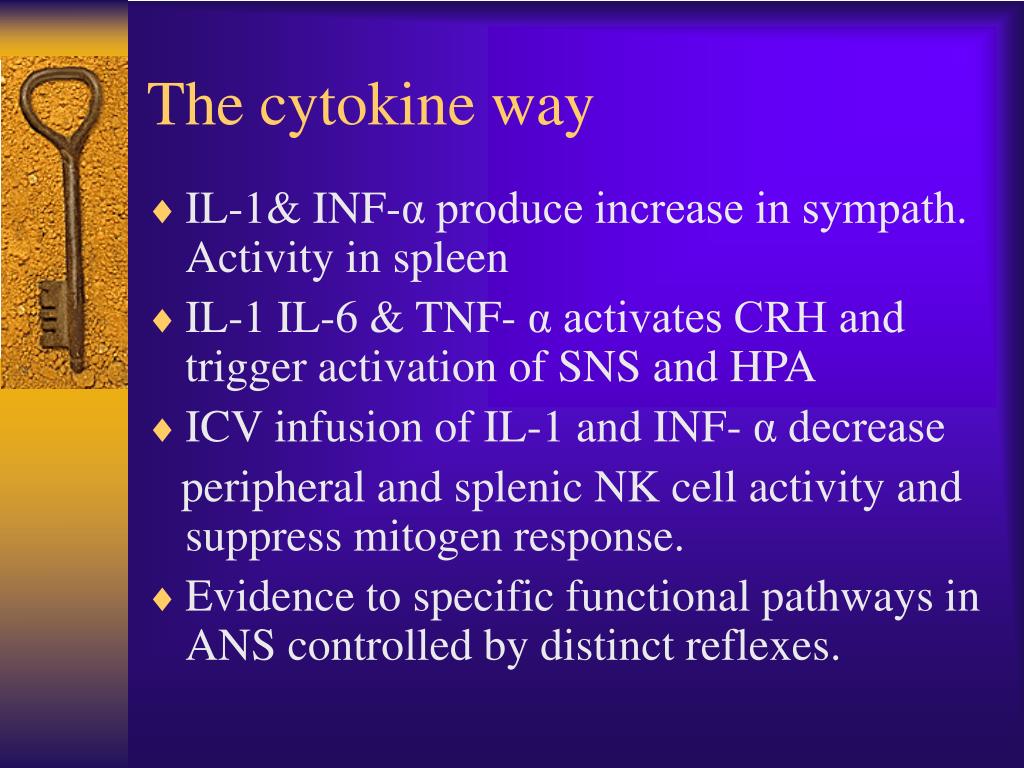 The cytokine way

♦ IL-1& INF-α produce increase in sympath. Activity in spleen

♦ IL-1 IL-6 & TNF- α activates CRH and trigger activation of SNS and HPA

♦ ICV infusion of IL-1 and INF- α decrease

peripheral and splenic NK cell activity and suppress mitogen response.

♦ Evidence to specific functional pathways in ANS controlled by distinct reflexes.